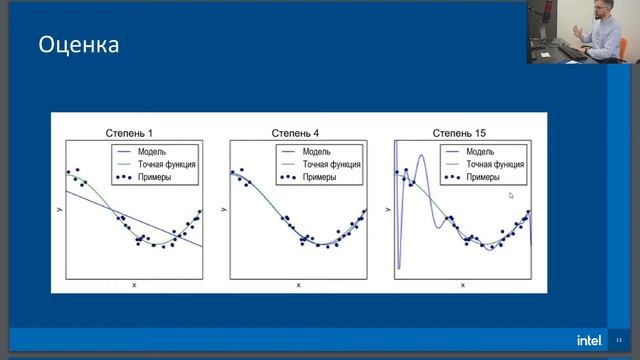 Оценка

Степень 1

Модель
Точная функция
Примеры

y

x

Степень 4

Модель
Точная функция
Примеры

y

x

Степень 15

Модель
Точная функция
Примеры

y

x

intel.

11